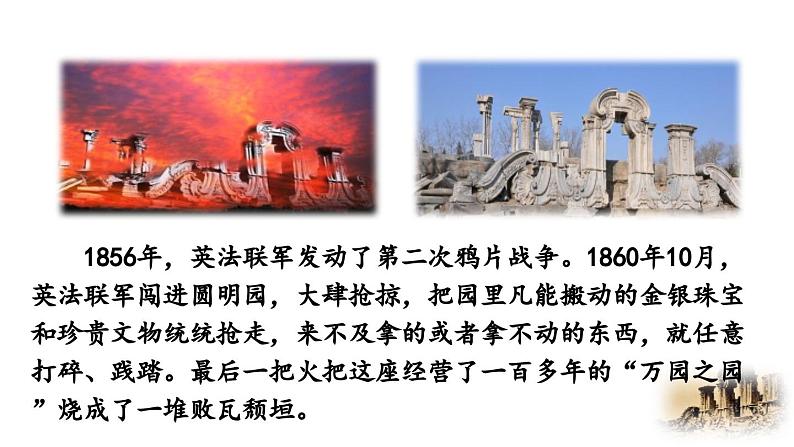 1856年，英法联军发动了第二次鸦片战争。1860年10月，英法联军闯进圆明园，大肆抢掠，把园里凡能搬动的金银珠宝和珍贵文物统统抢走，来不及拿的或者拿不动的东西，就任意打碎、践踏。最后一把火把这座经营了一百多年的“万园之园”烧成了一堆败瓦颓垣。